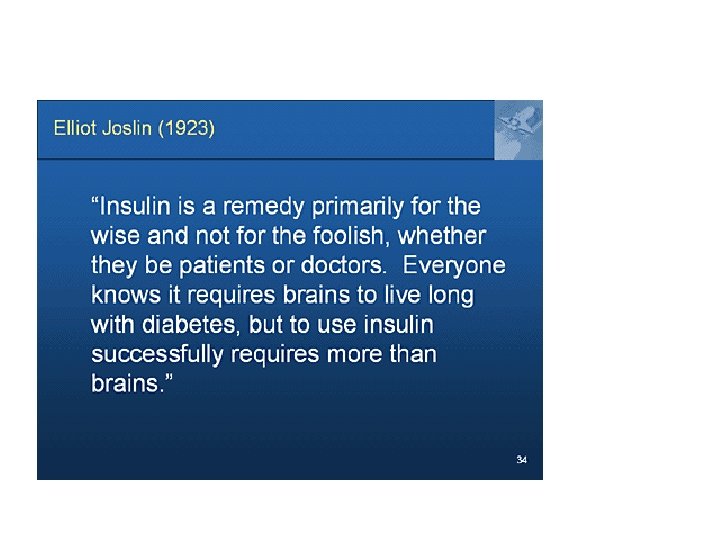 Elliot Joslin (1923)

“Insulin is a remedy primarily for the wise and not for the foolish, whether they be patients or doctors. Everyone knows it requires brains to live long with diabetes, but to use insulin successfully requires more than brains.”

34